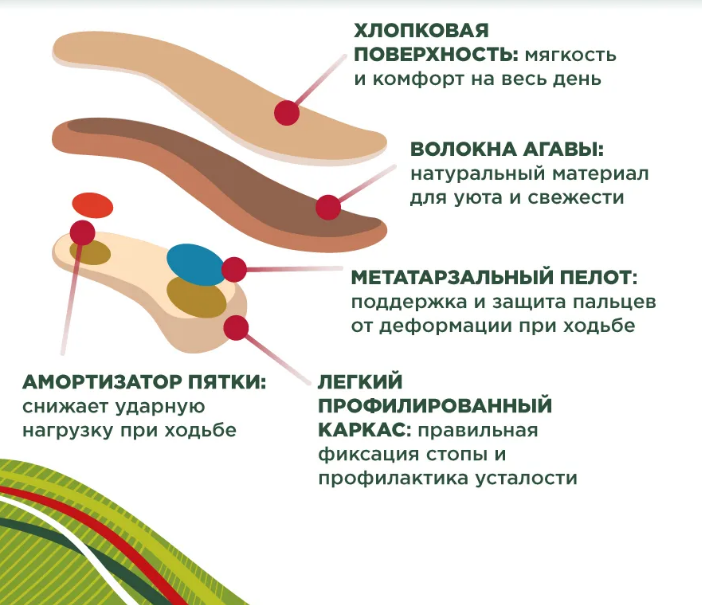 ХЛОПКОВАЯ ПОВЕРХНОСТЬ: мягкость и комфорт на весь день

ВОЛОКНА АГАВЫ: натуральный материал для уюта и свежести

МЕТАТАРЗАЛЬНЫЙ ПЕЛОТ: поддержка и защита пальцев от деформации при ходьбе

АМОРТИЗАТОР ПЯТКИ: снижает ударную нагрузку при ходьбе

ЛЕГКИЙ ПРОФИЛИРОВАННЫЙ КАРКАС: правильная фиксация стопы и профилактика усталости